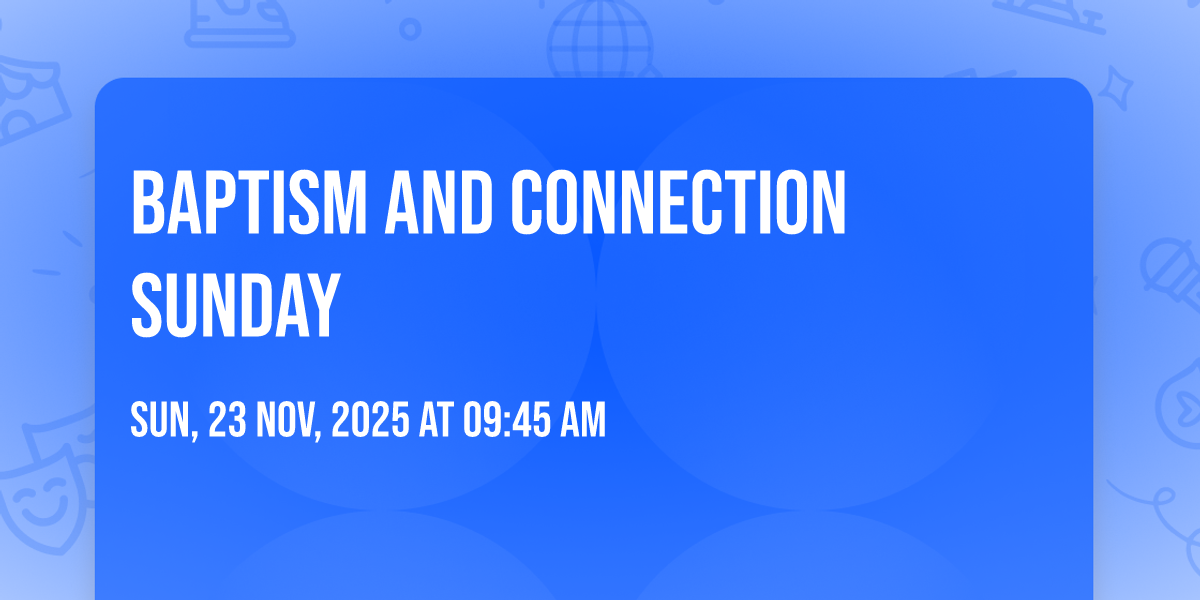 BAPTISM AND CONNECTION SUNDAY

SUN, 23 NOV, 2025 AT 09:45 AM